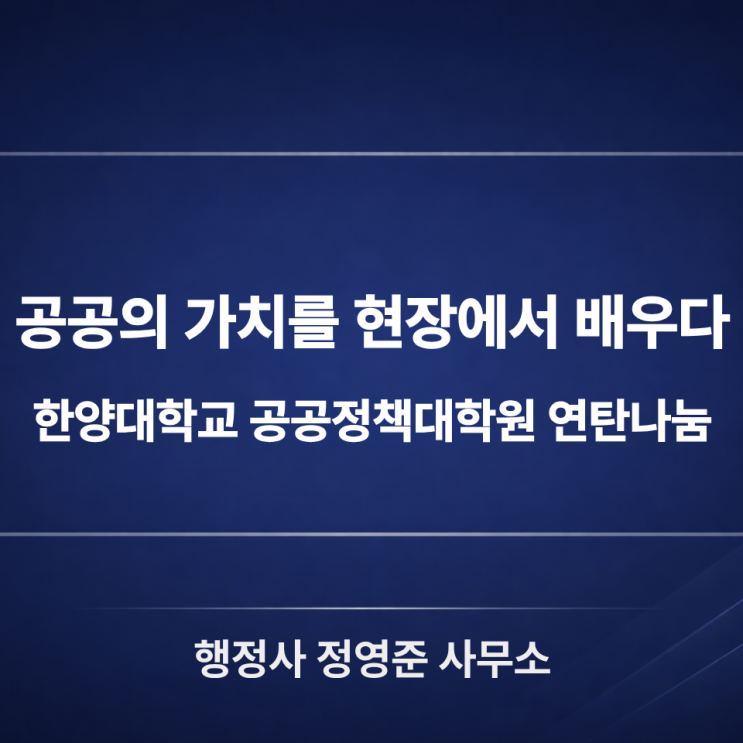 공공의 가치를 현장에서 배우다

한양대학교 공공정책대학원 연탄나눔

행정사 정영준 사무소